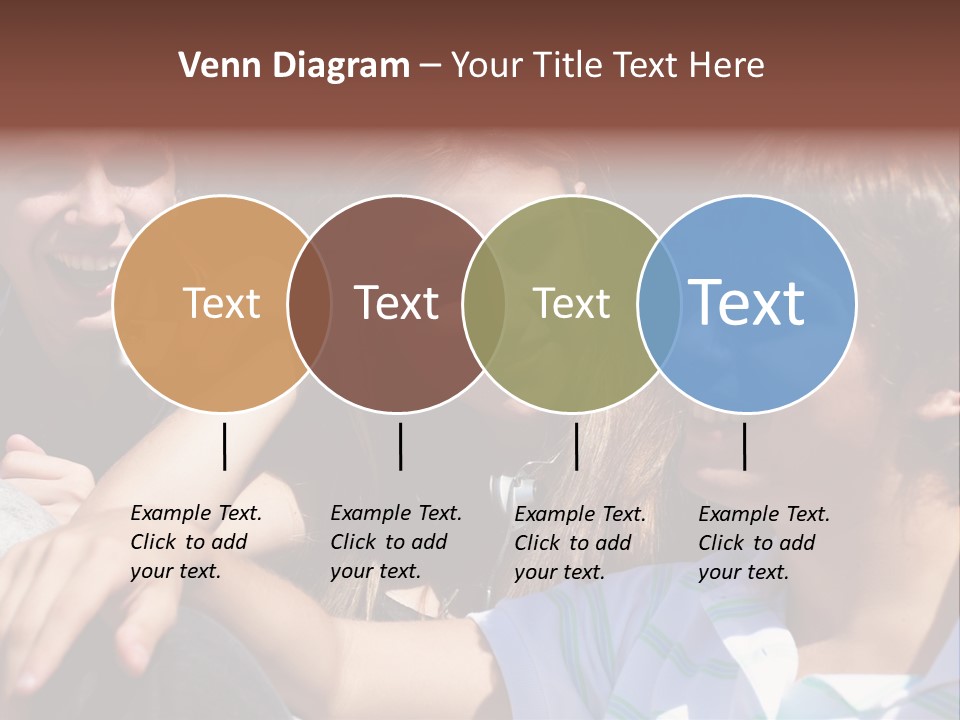 Venn Diagram – Your Title Text Here

Text

Text

Text

Text

Example Text. Click to add your text.

Example Text. Click to add your text.

Example Text. Click to add your text.

Example Text. Click to add your text.